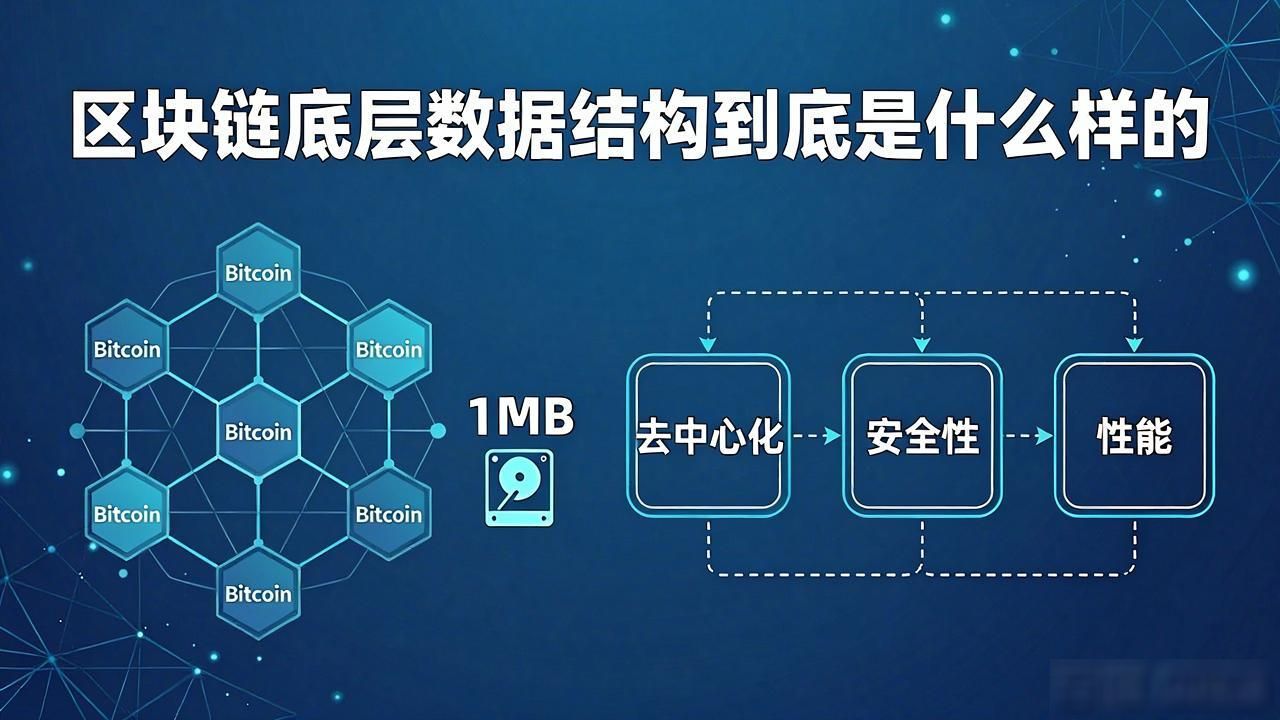 区块链底层数据结构到底是什么样的

Bitcoin

Bitcoin

Bitcoin

Bitcoin

Bitcoin

Bitcoin

Bitcoin

1MB

去中心化

安全性

性能